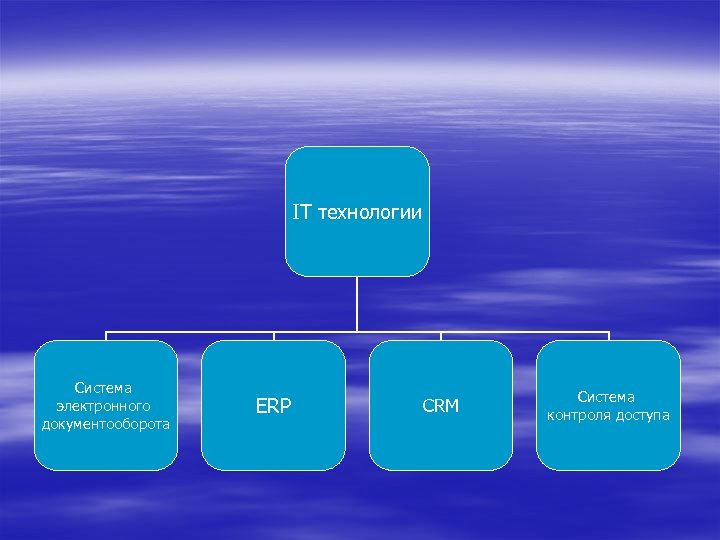 IT технологии

Система электронного документооборота

ERP

CRM

Система контроля доступа